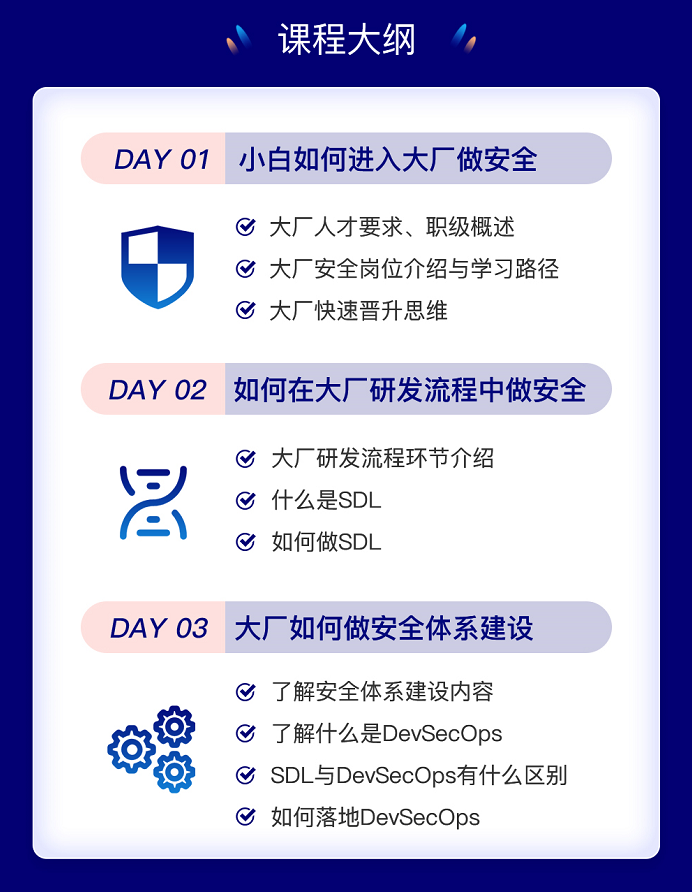 课程大纲

DAY 01 小白如何进入大厂做安全

大厂人才要求、职级概述

大厂安全岗位介绍与学习路径

大厂快速晋升思维

DAY 02 如何在大厂研发流程中做安全

大厂研发流程环节介绍

什么是SDL

如何做SDL

DAY 03 大厂如何做安全体系建设

了解安全体系建设内容

了解什么是DevSecOps

SDL与DevSecOps有什么区别

如何落地DevSecOps